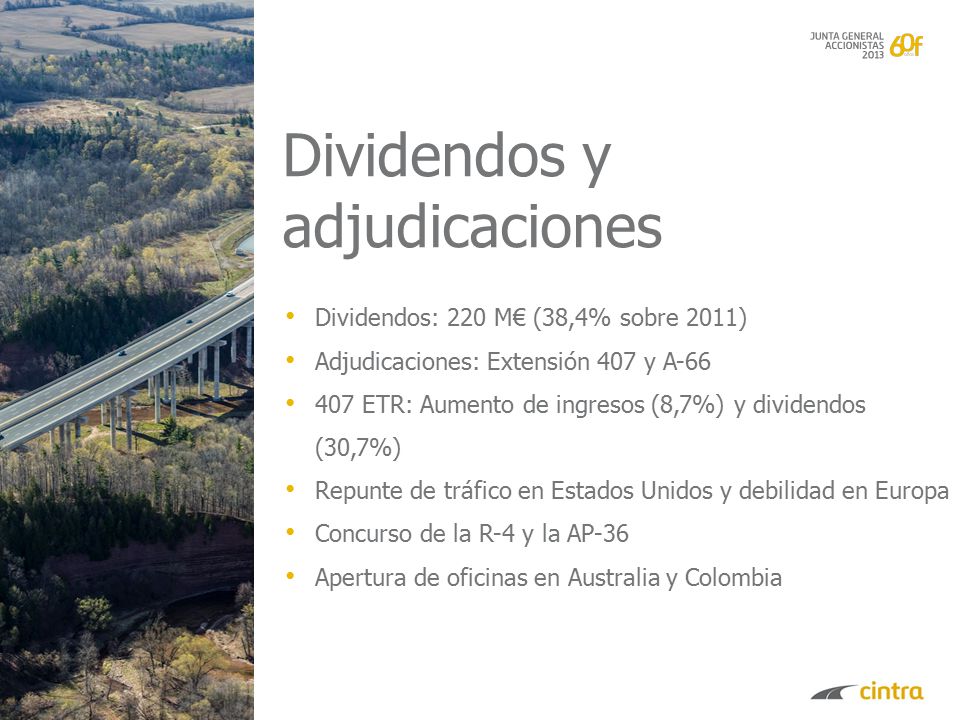 JUNTA GENERAL ACCIONISTAS 2013 60f

Dividendos y adjudicaciones

• Dividendos: 220 M€ (38,4% sobre 2011)
• Adjudicaciones: Extensión 407 y A-66
• 407 ETR: Aumento de ingresos (8,7%) y dividendos (30,7%)
• Repunte de tráfico en Estados Unidos y debilidad en Europa
• Concurso de la R-4 y la AP-36
• Apertura de oficinas en Australia y Colombia

cintra